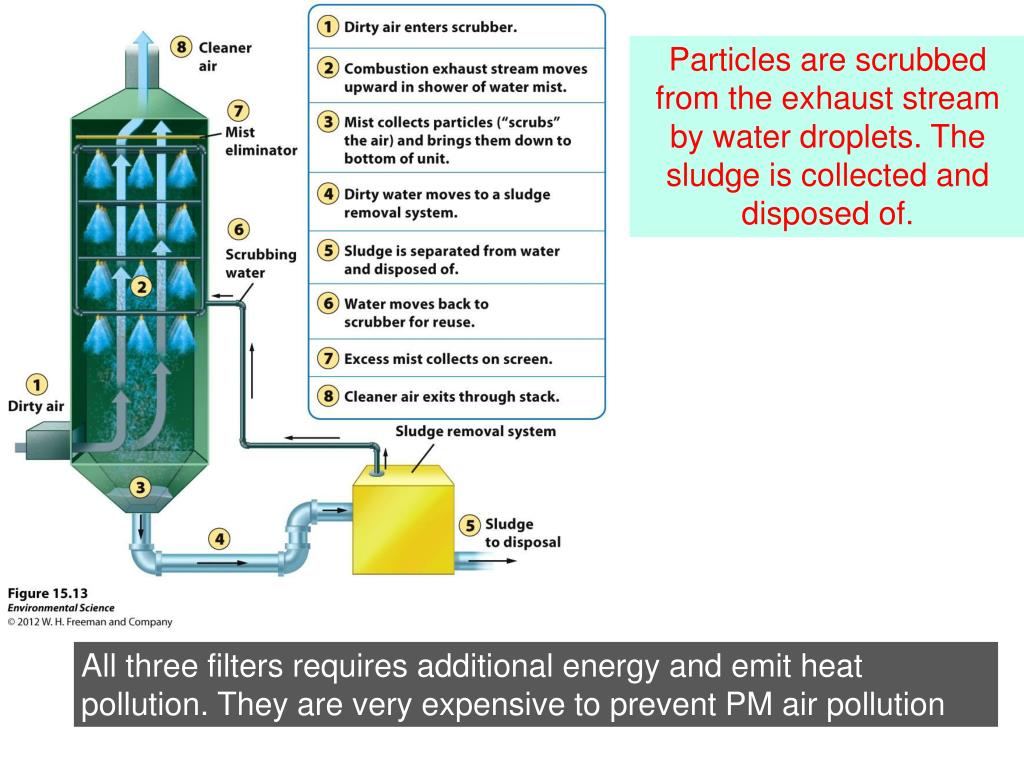 8 Cleaner air

7 Mist eliminator

6 Scrubbing water

2

1 Dirty air

3

4

Sludge removal system

5 Sludge to disposal

1 Dirty air enters scrubber.
2 Combustion exhaust stream moves upward in shower of water mist.
3 Mist collects particles ("scrubs" the air) and brings them down to bottom of unit.
4 Dirty water moves to a sludge removal system.
5 Sludge is separated from water and disposed of.
6 Water moves back to scrubber for reuse.
7 Excess mist collects on screen.
8 Cleaner air exits through stack.

Particles are scrubbed from the exhaust stream by water droplets. The sludge is collected and disposed of.

Figure 15.13
Environmental Science
© 2012 W. H. Freeman and Company

All three filters requires additional energy and emit heat pollution. They are very expensive to prevent PM air pollution